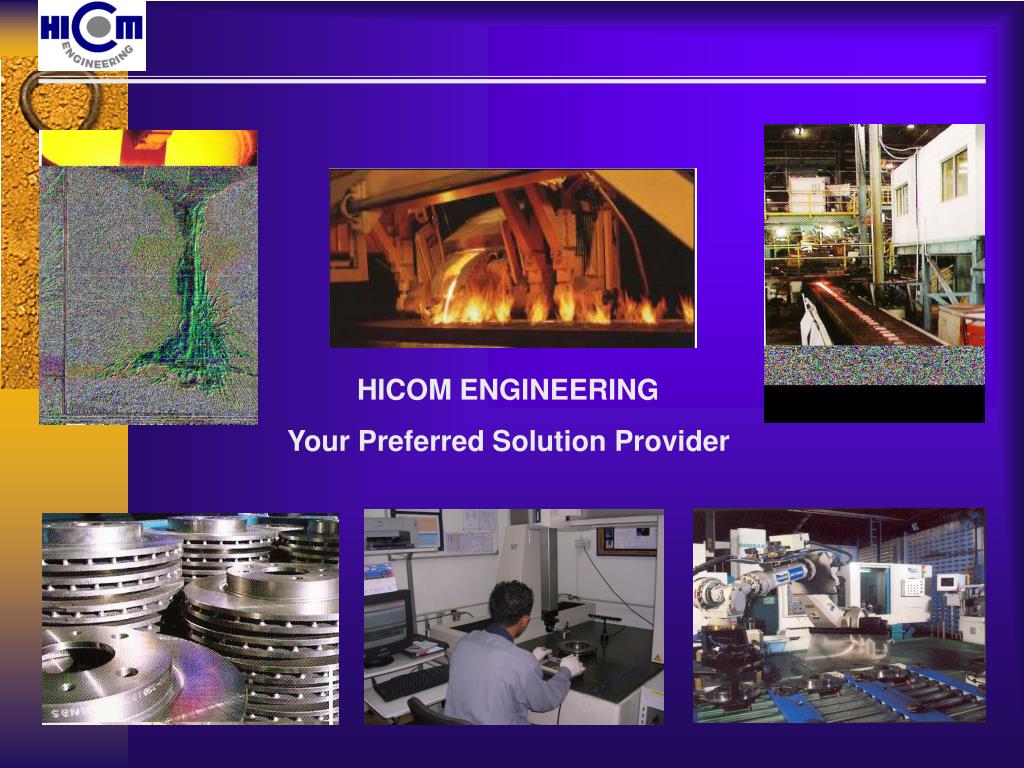 HICOM
ENGINEERING

HICOM ENGINEERING

Your Preferred Solution Provider